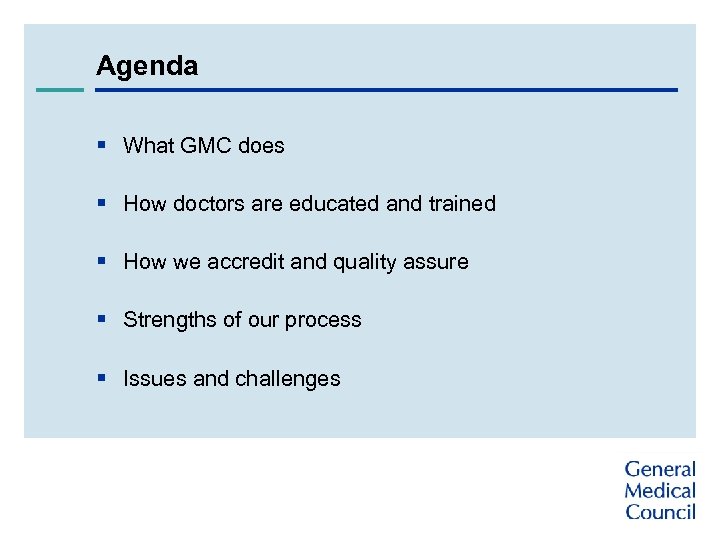 Agenda

▪ What GMC does

▪ How doctors are educated and trained

▪ How we accredit and quality assure

▪ Strengths of our process

▪ Issues and challenges

General
Medical
Council